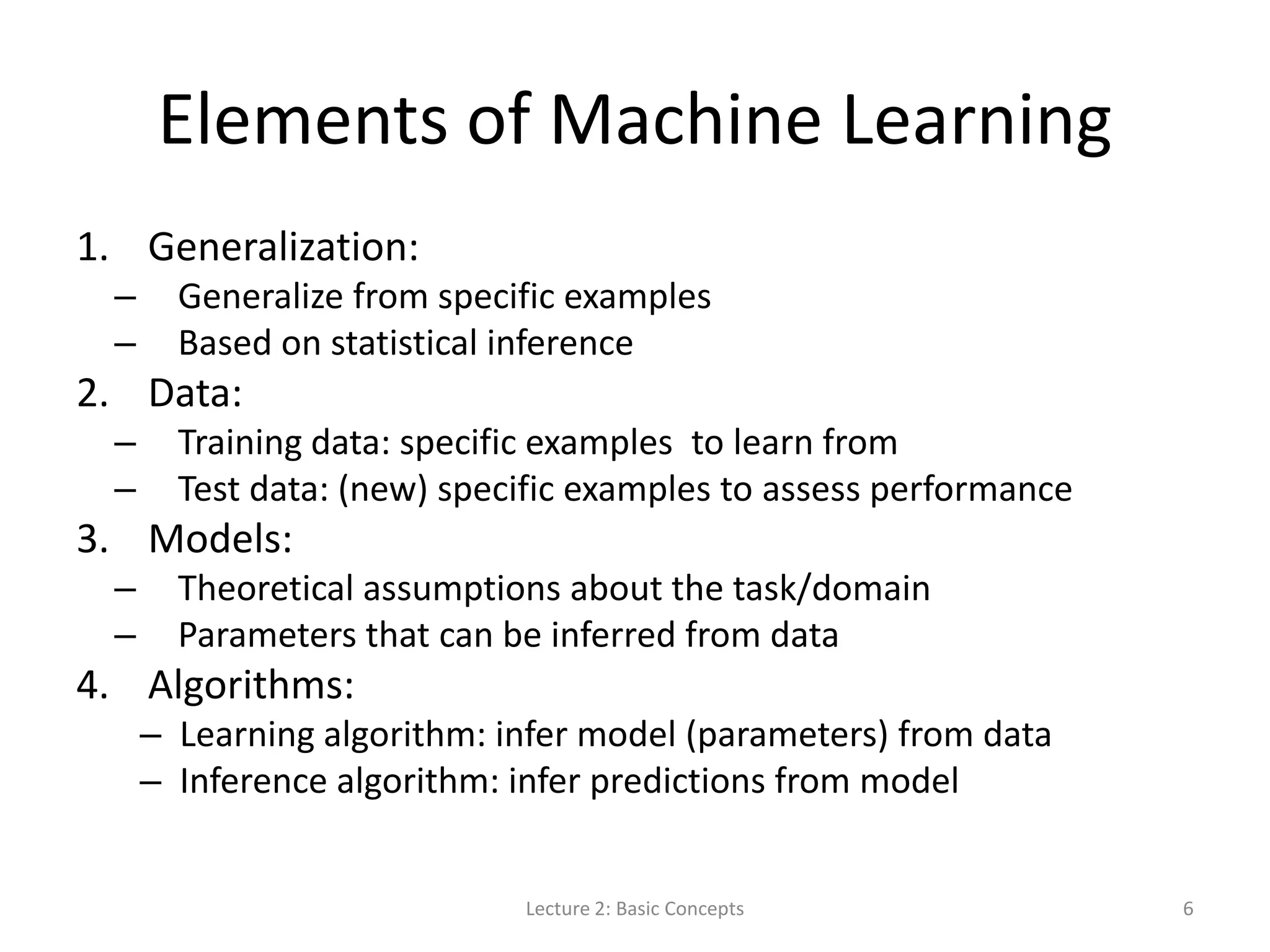 Elements of Machine Learning

1. Generalization:
– Generalize from specific examples
– Based on statistical inference
2. Data:
– Training data: specific examples to learn from
– Test data: (new) specific examples to assess performance
3. Models:
– Theoretical assumptions about the task/domain
– Parameters that can be inferred from data
4. Algorithms:
– Learning algorithm: infer model (parameters) from data
– Inference algorithm: infer predictions from model

Lecture 2: Basic Concepts

6